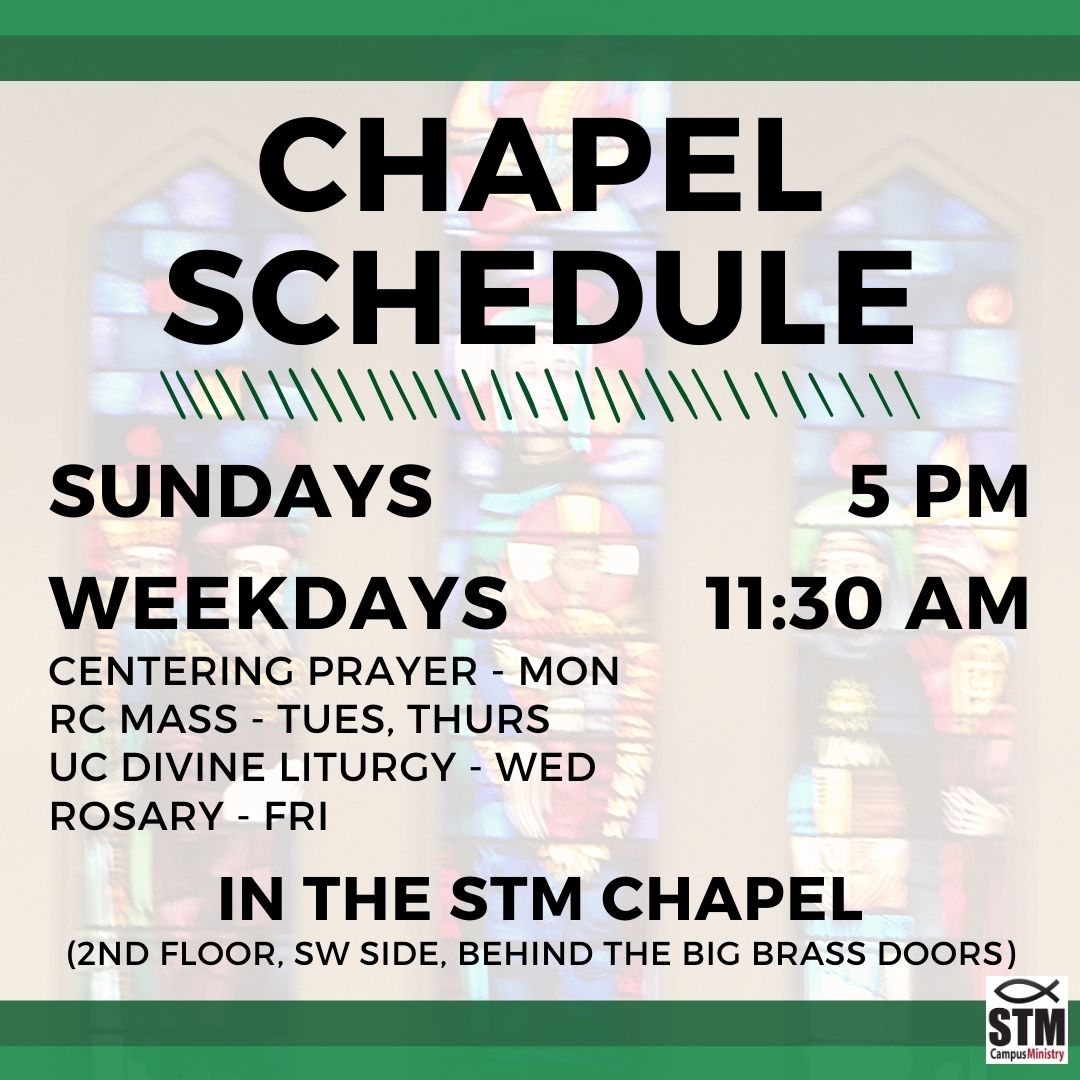 CHAPEL SCHEDULE

SUNDAYS 5 PM

WEEKDAYS 11:30 AM

CENTERING PRAYER - MON
RC MASS - TUES, THURS
UC DIVINE LITURGY - WED
ROSARY - FRI

IN THE STM CHAPEL
(2ND FLOOR, SW SIDE, BEHIND THE BIG BRASS DOORS)

STM
CampusMinistry